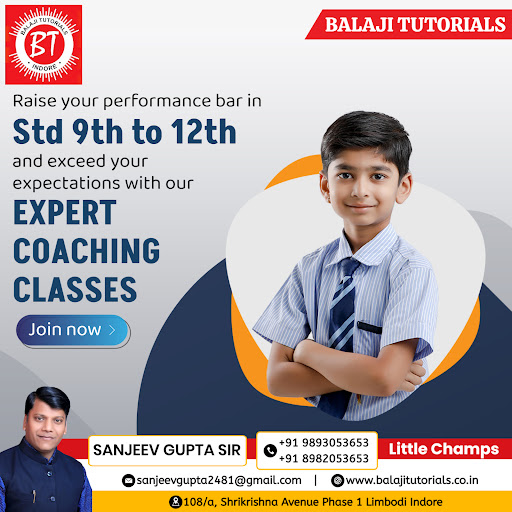 BALAJI TUTORIALS
BT
INDORE

BALAJI TUTORIALS

Raise your performance bar in
Std 9th to 12th
and exceed your expectations with our
EXPERT COACHING CLASSES

Join now >

SANJEEV GUPTA SIR

+91 9893053653
+91 8982053653

Little Champs

sanjeevgupta2481@gmail.com | www.balajitutorials.co.in

108/a, Shrikrishna Avenue Phase 1 Limbodi Indore